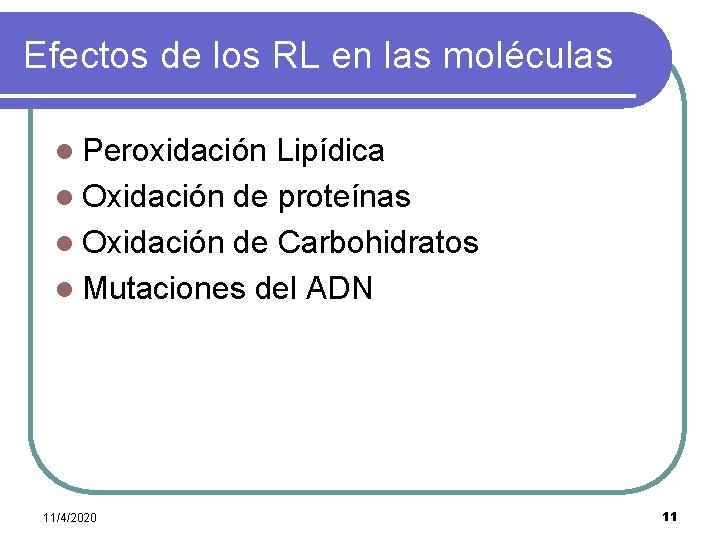 Efectos de los RL en las moléculas

- Peroxidación Lipídica
- Oxidación de proteínas
- Oxidación de Carbohidratos
- Mutaciones del ADN

11/4/2020

11